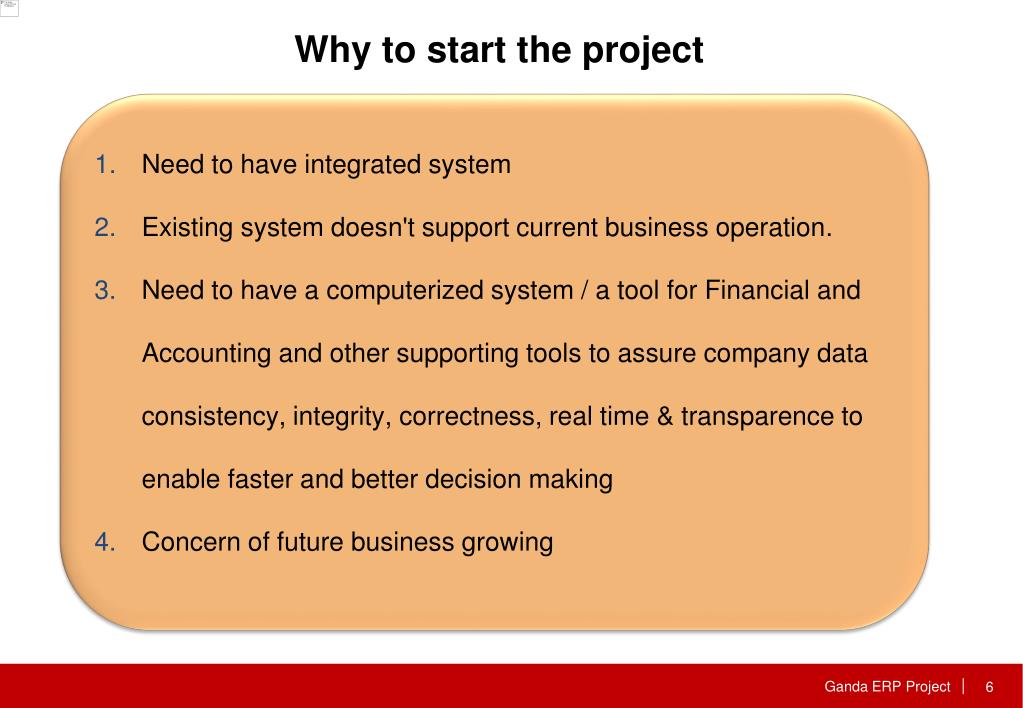 Why to start the project

1. Need to have integrated system
2. Existing system doesn't support current business operation.
3. Need to have a computerized system / a tool for Financial and Accounting and other supporting tools to assure company data consistency, integrity, correctness, real time & transparence to enable faster and better decision making
4. Concern of future business growing

Ganda ERP Project | 6